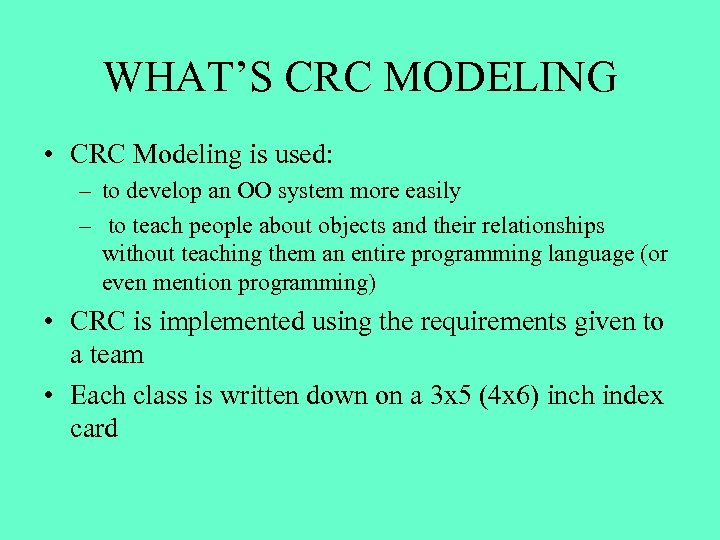 WHAT'S CRC MODELING

• CRC Modeling is used:
– to develop an OO system more easily
– to teach people about objects and their relationships without teaching them an entire programming language (or even mention programming)

• CRC is implemented using the requirements given to a team

• Each class is written down on a 3x5 (4x6) inch index card